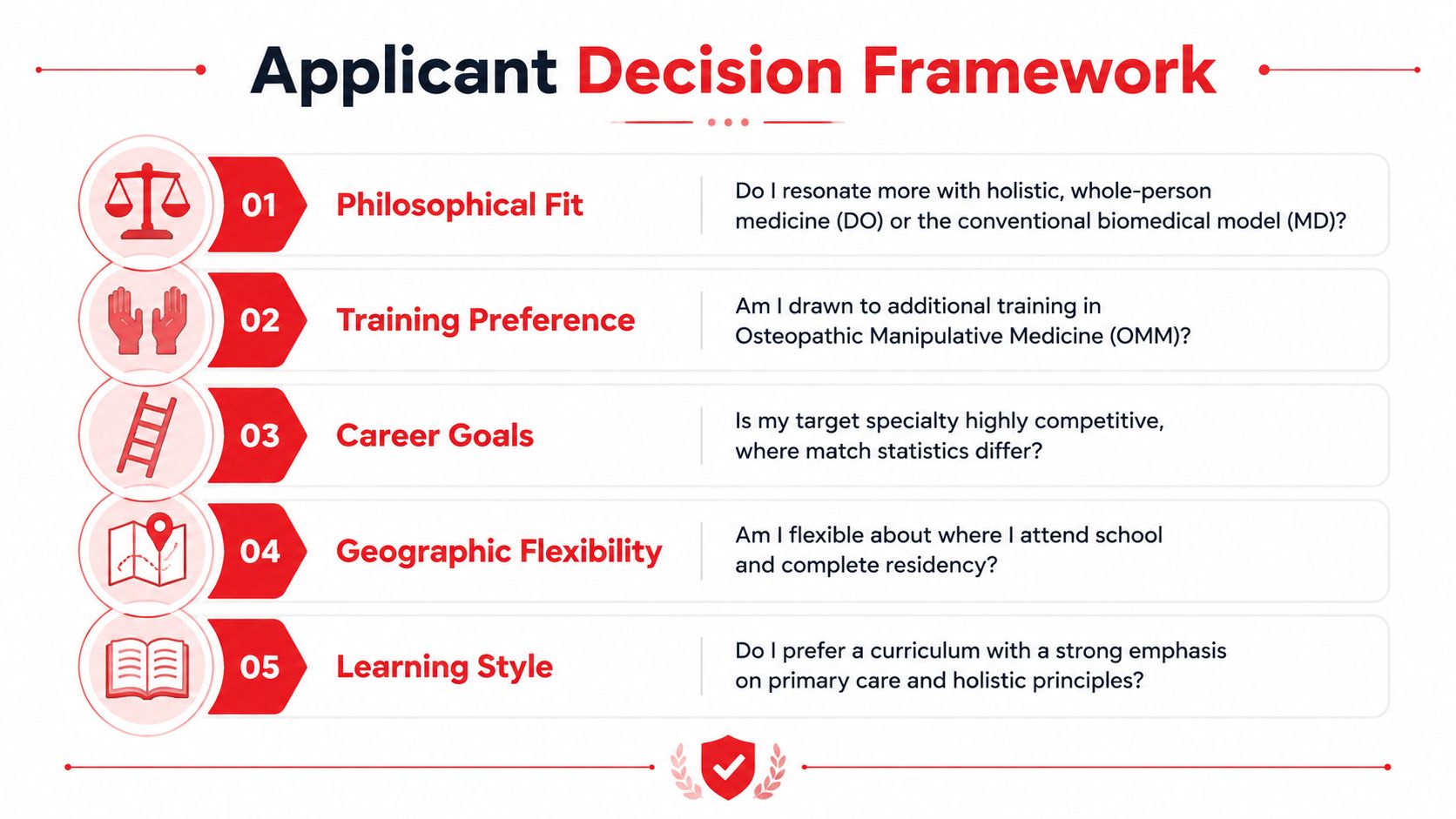 Applicant Decision Framework

01 Philosophical Fit
Do I resonate more with holistic, whole-person medicine (DO) or the conventional biomedical model (MD)?

02 Training Preference
Am I drawn to additional training in Osteopathic Manipulative Medicine (OMM)?

03 Career Goals
Is my target specialty highly competitive, where match statistics differ?

04 Geographic Flexibility
Am I flexible about where I attend school and complete residency?

05 Learning Style
Do I prefer a curriculum with a strong emphasis on primary care and holistic principles?